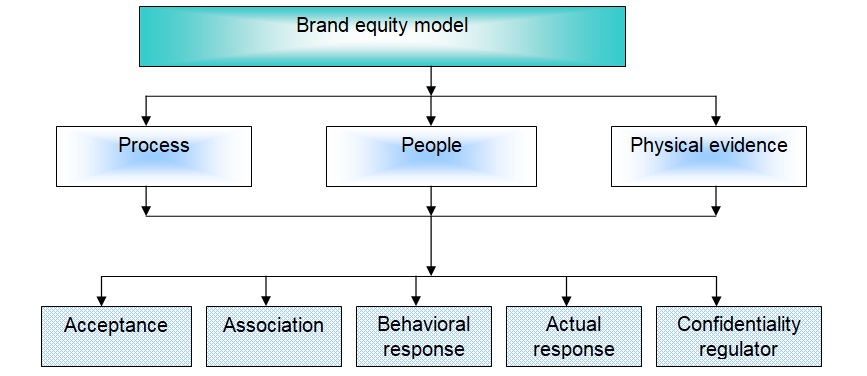 Brand equity model

Process

People

Physical evidence

Acceptance

Association

Behavioral response

Actual response

Confidentiality regulator